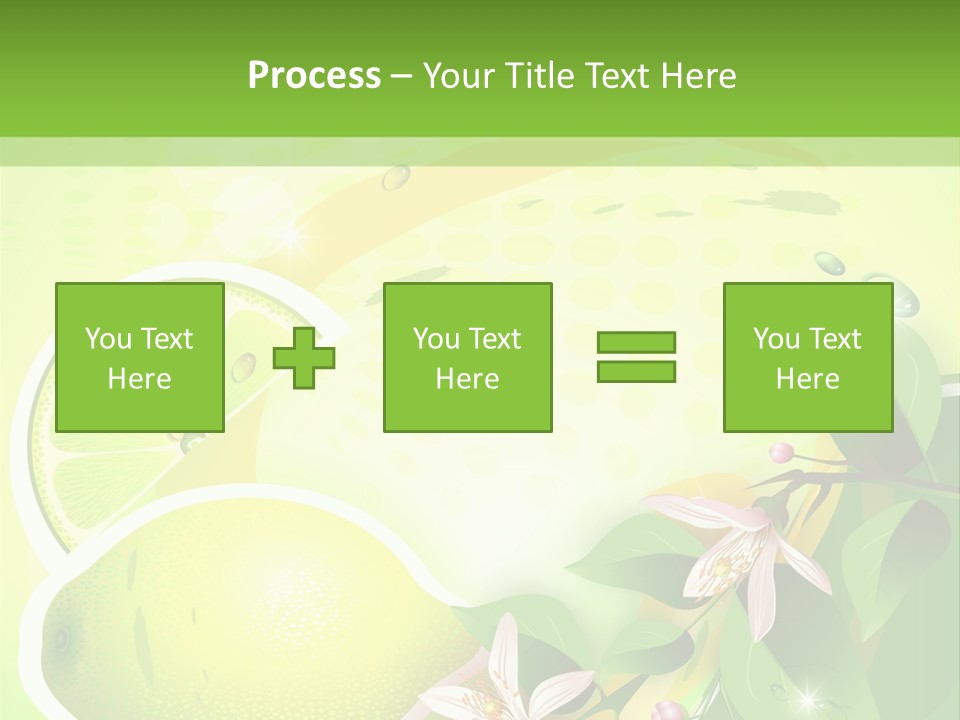 Process – Your Title Text Here

You Text Here

You Text Here

You Text Here